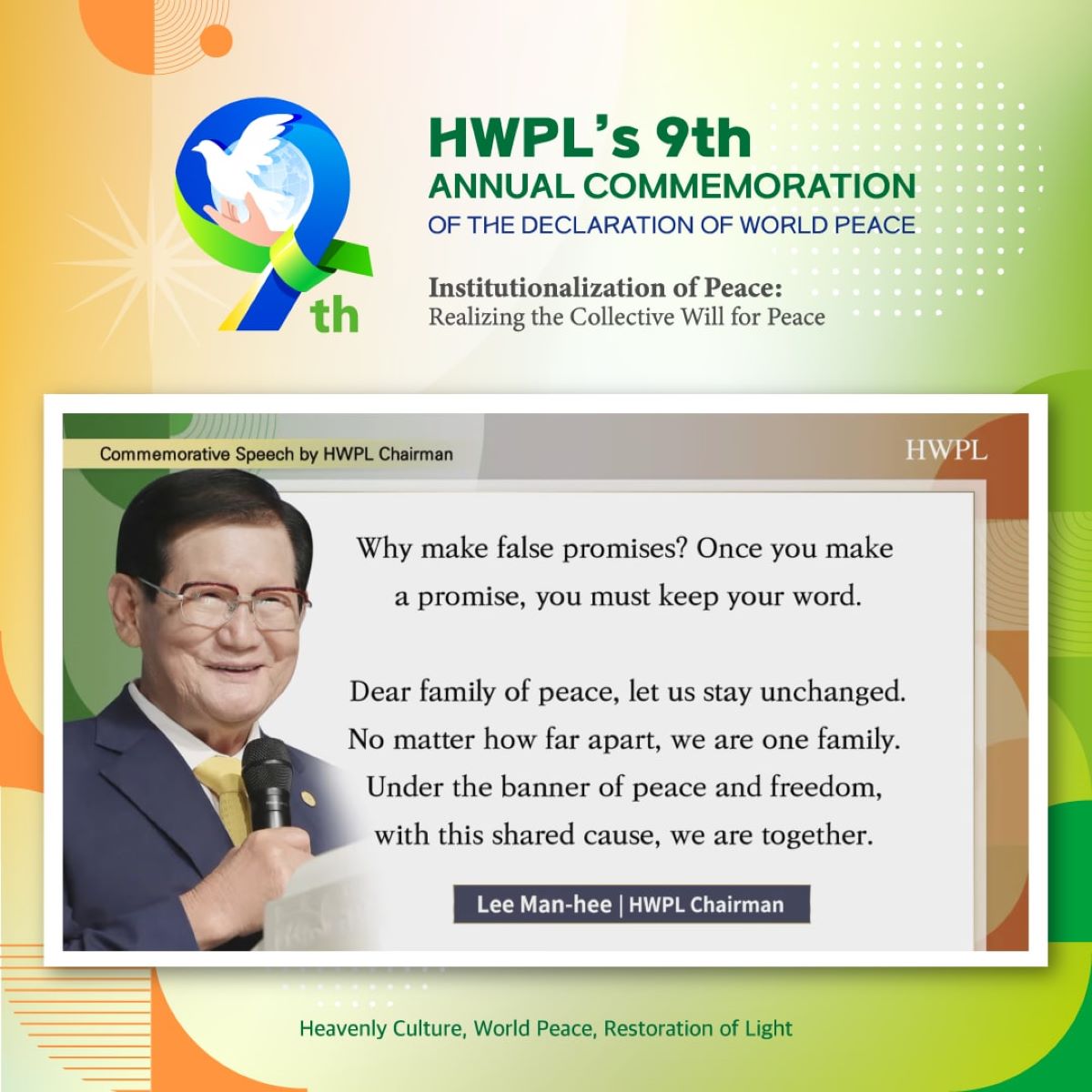 9th

HWPL's 9th
ANNUAL COMMEMORATION
OF THE DECLARATION OF WORLD PEACE

Institutionalization of Peace:
Realizing the Collective Will for Peace

Commemorative Speech by HWPL Chairman

HWPL

Why make false promises? Once you make a promise, you must keep your word.

Dear family of peace, let us stay unchanged. No matter how far apart, we are one family. Under the banner of peace and freedom, with this shared cause, we are together.

Lee Man-hee | HWPL Chairman

Heavenly Culture, World Peace, Restoration of Light